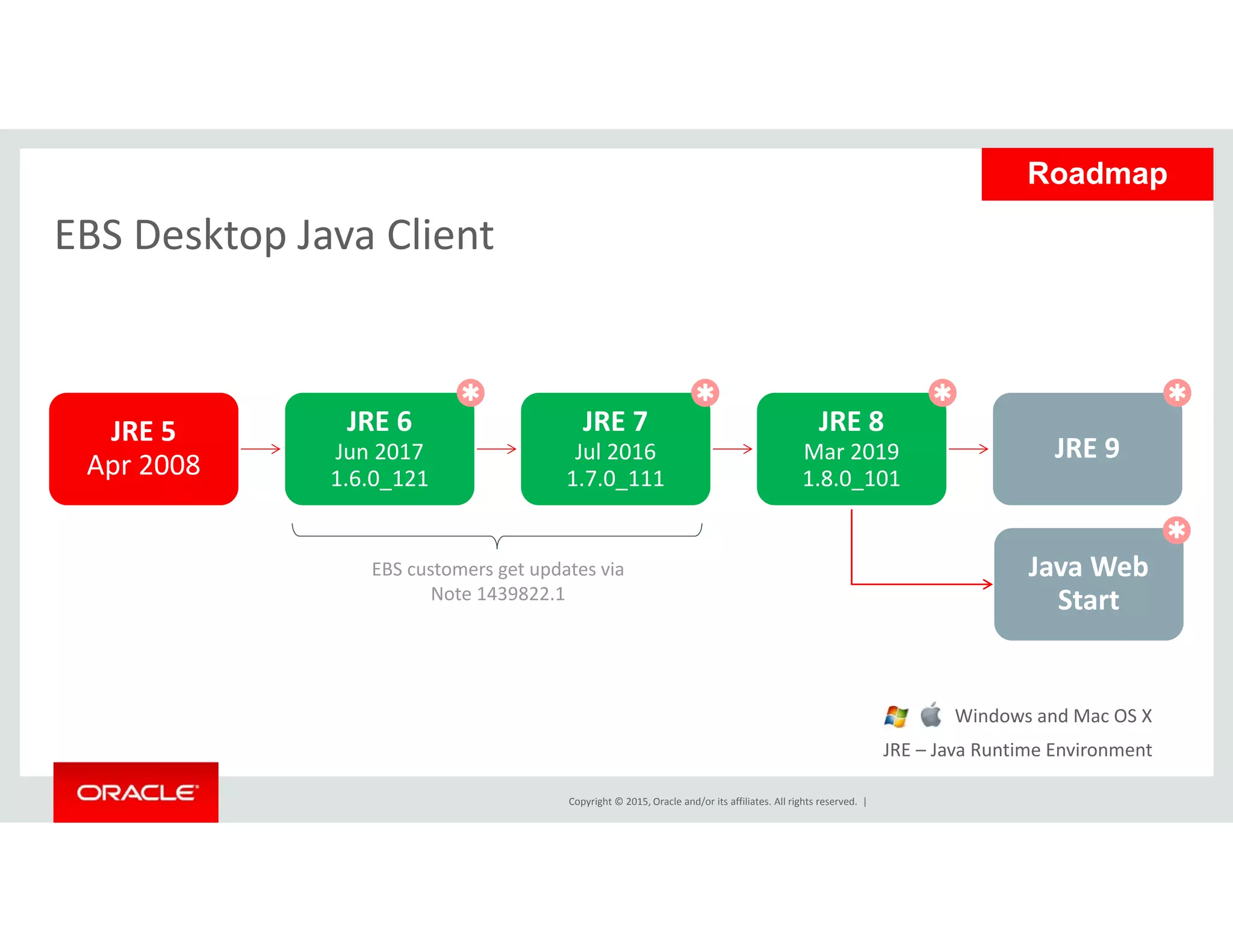 Roadmap

EBS Desktop Java Client

JRE 5
Apr 2008

JRE 6
Jun 2017
1.6.0_121

JRE 7
Jul 2016
1.7.0_111

JRE 8
Mar 2019
1.8.0_101

JRE 9

Java Web Start

EBS customers get updates via Note 1439822.1

Windows and Mac OS X

JRE – Java Runtime Environment

ORACLE

Copyright © 2015, Oracle and/or its affiliates. All rights reserved. |